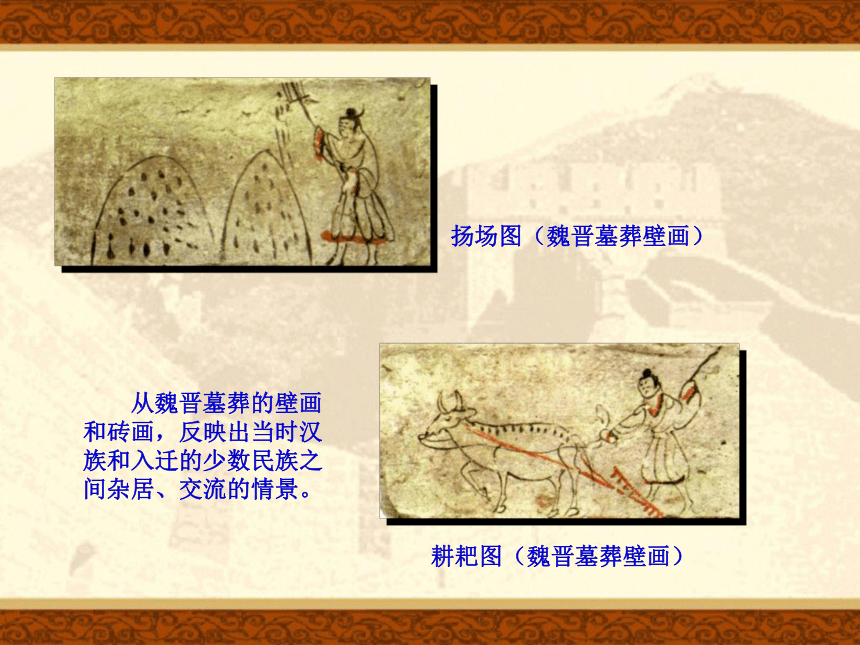 扬场图（魏晋墓葬壁画）

从魏晋墓葬的壁画和砖画，反映出当时汉族和入迁的少数民族之间杂居、交流的情景。

耕耙图（魏晋墓葬壁画）